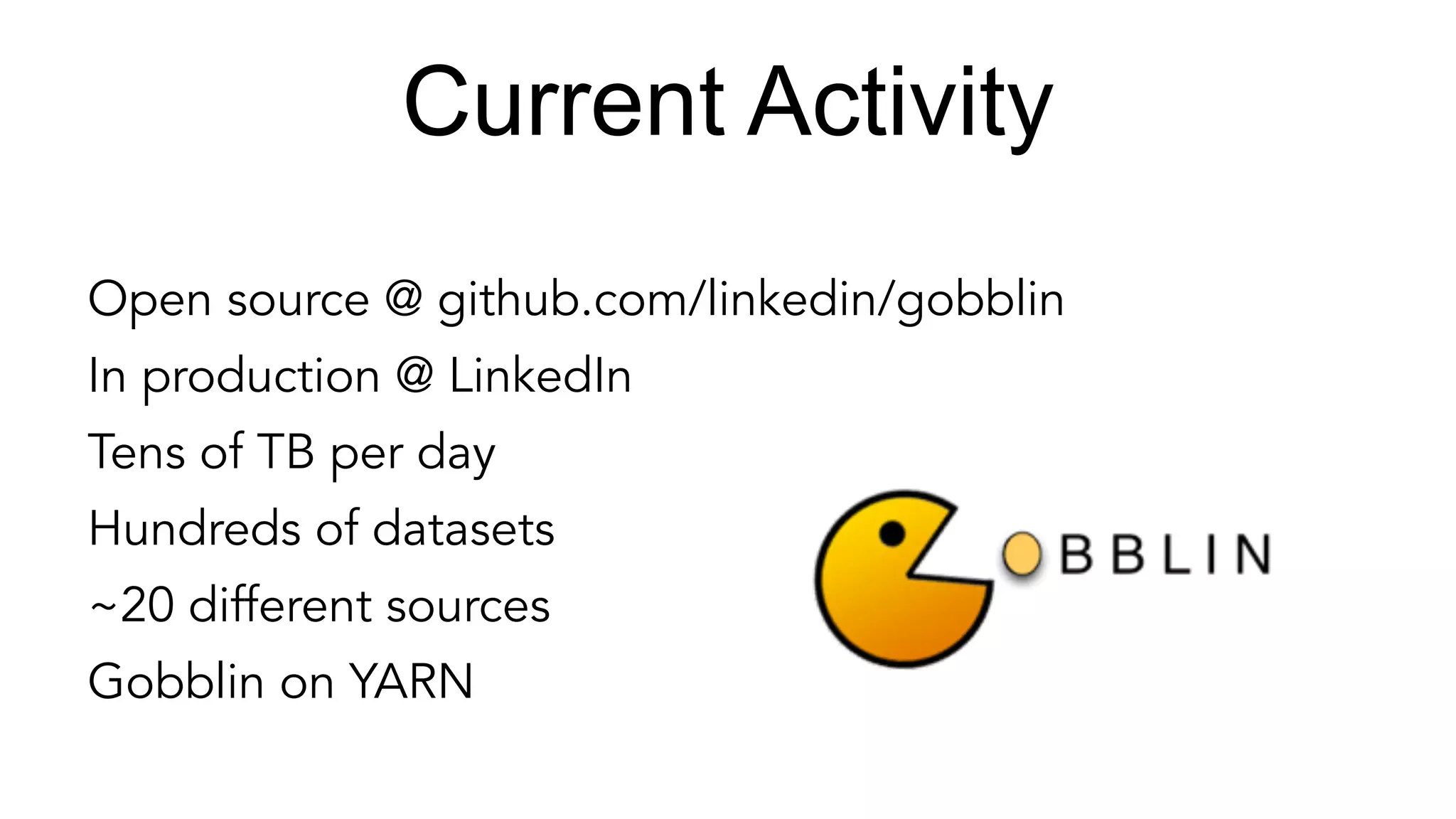 Current Activity

Open source @ github.com/linkedin/gobblin

In production @ LinkedIn

Tens of TB per day

Hundreds of datasets

~20 different sources

Gobblin on YARN

BBLIN